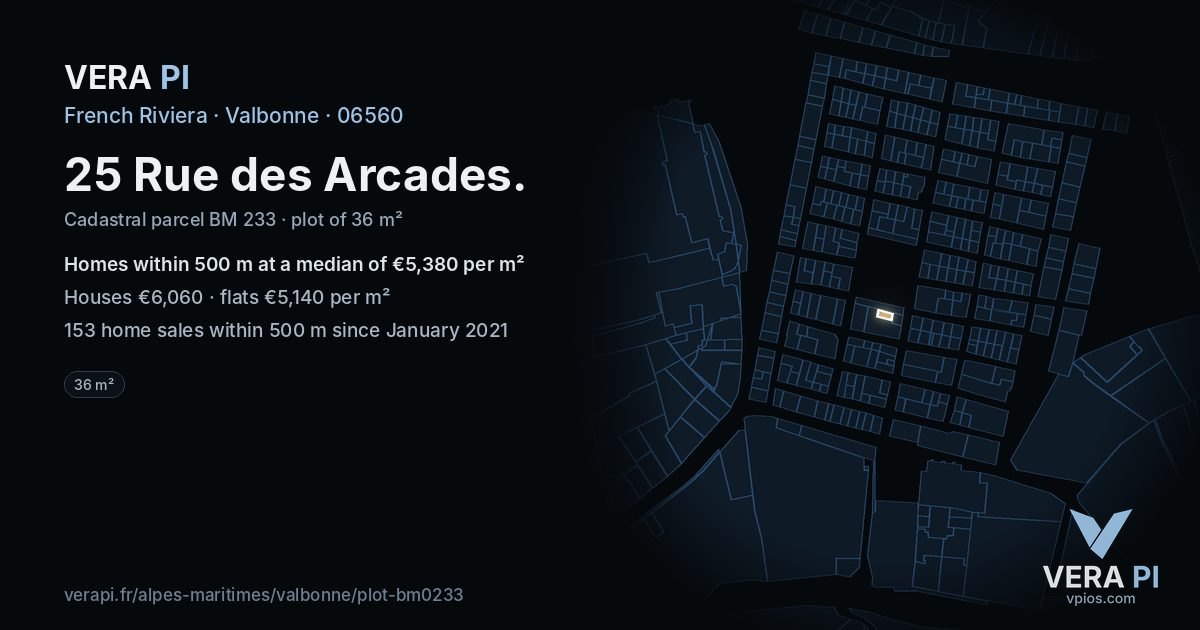 VERA PI

French Riviera · Valbonne · 06560

25 Rue des Arcades.

Cadastral parcel BM 233 · plot of 36 m²

Homes within 500 m at a median of €5,380 per m²

Houses €6,060 · flats €5,140 per m²

153 home sales within 500 m since January 2021

36 m²

verapi.fr/alpes-maritimes/valbonne/plot-bm0233

VERA PI
vpios.com